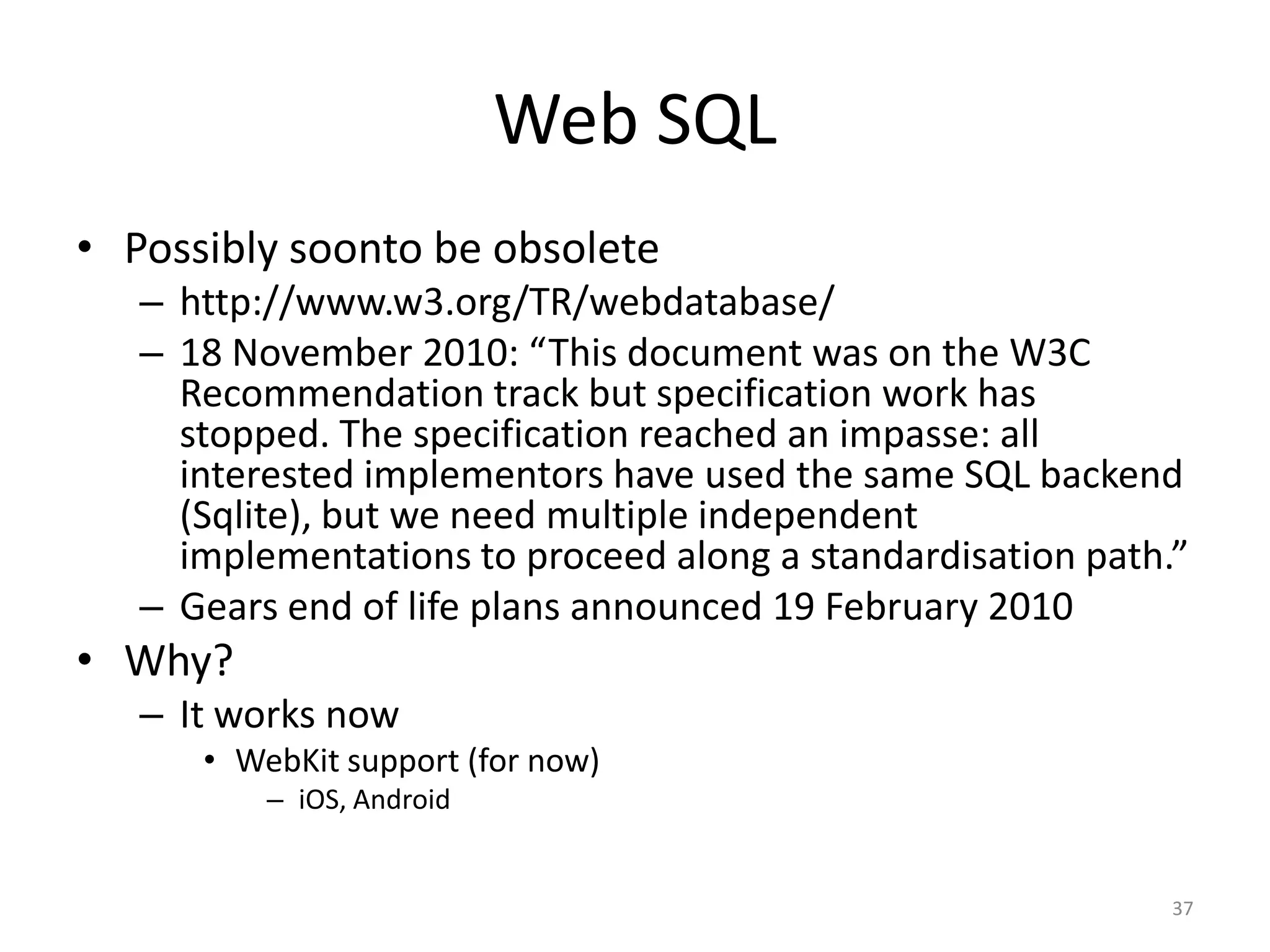 Web SQL

• Possibly soonto be obsolete
  – http://www.w3.org/TR/webdatabase/
  – 18 November 2010: “This document was on the W3C Recommendation track but specification work has stopped. The specification reached an impasse: all interested implementors have used the same SQL backend (Sqlite), but we need multiple independent implementations to proceed along a standardisation path.”
  – Gears end of life plans announced 19 February 2010
• Why?
  – It works now
    • WebKit support (for now)
      – iOS, Android

37